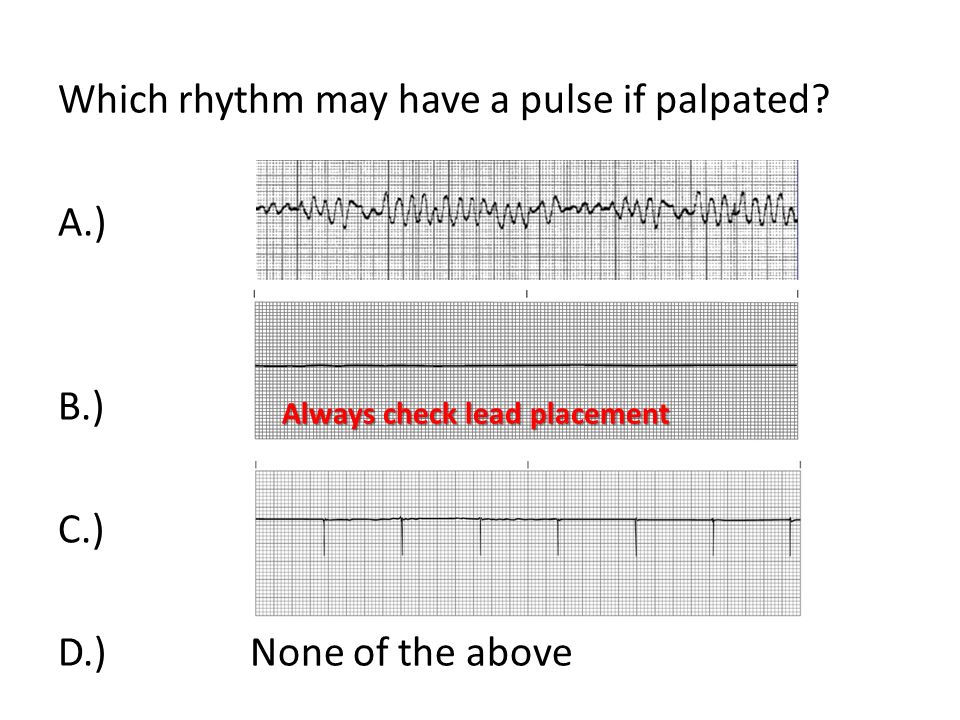 Which rhythm may have a pulse if palpated?

A.)

B.)

Always check lead placement

C.)

D.) None of the above